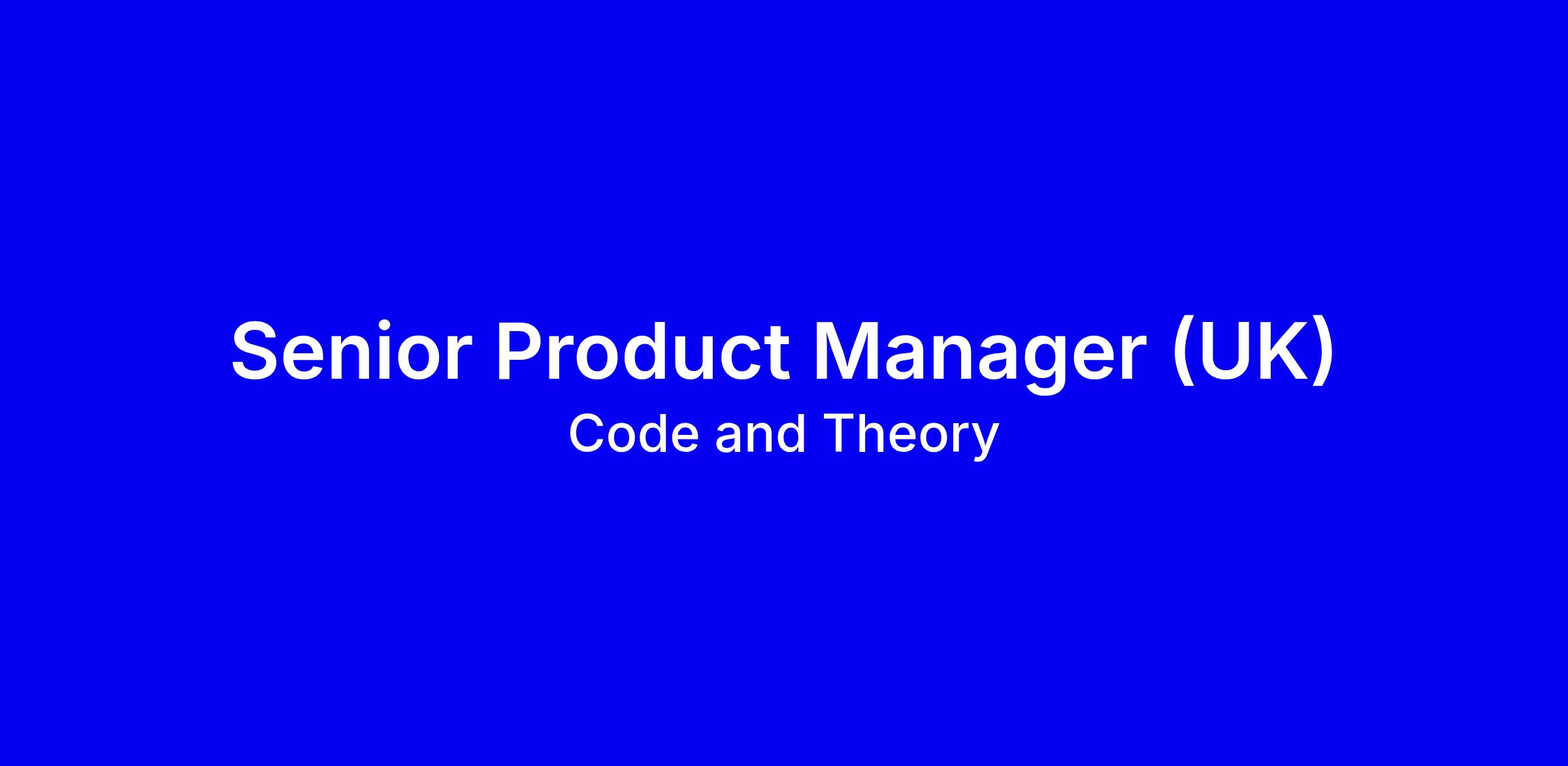 Senior Product Manager (UK)
Code and Theory